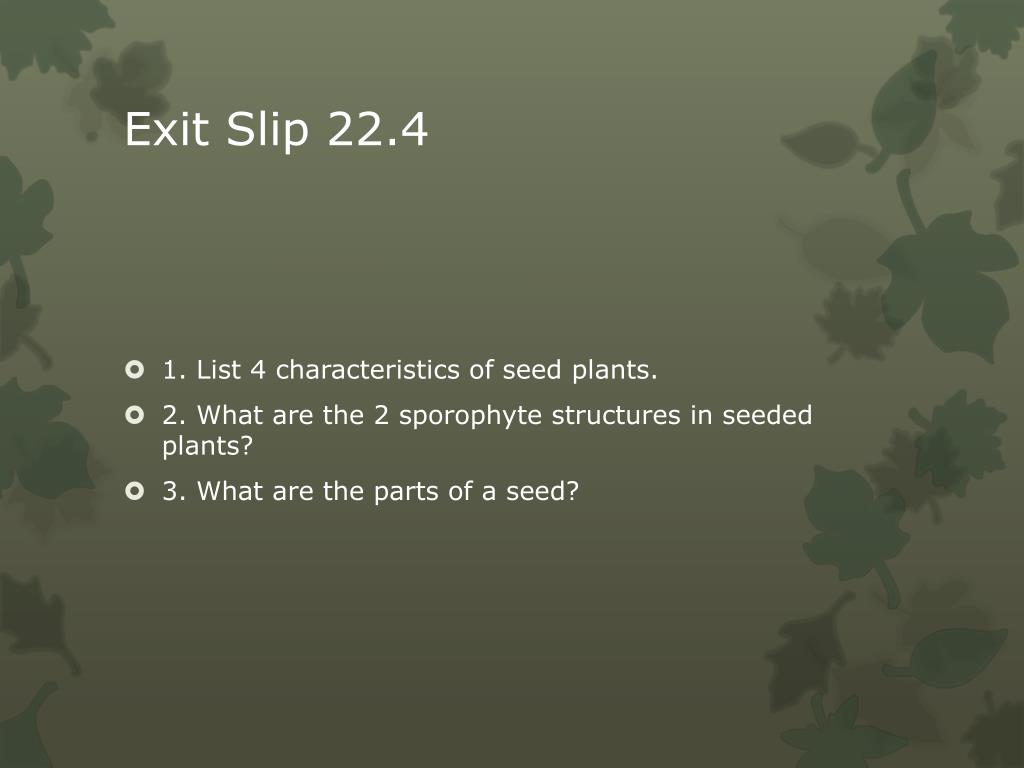 Exit Slip 22.4

1. List 4 characteristics of seed plants.

2. What are the 2 sporophyte structures in seeded plants?

3. What are the parts of a seed?